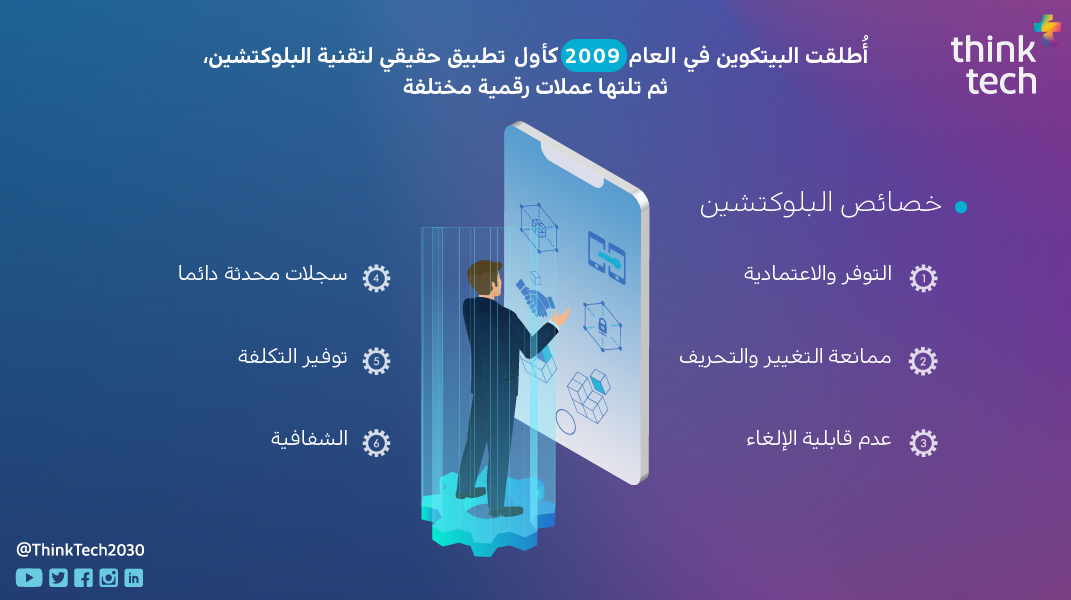 think tech

أُطلقت البيتكوين في العام 2009 كأول تطبيق حقيقي لتقنية البلوكتشين، ثم تلتها عملات رقمية مختلفة

خصائص البلوكتشين

1 التوفر والاعتمادية

2 ممانعة التغيير والتحريف

3 عدم قابلية الإلغاء

4 سجلات محدثة دائما

5 توفير التكلفة

6 الشفافية

@ThinkTech2030